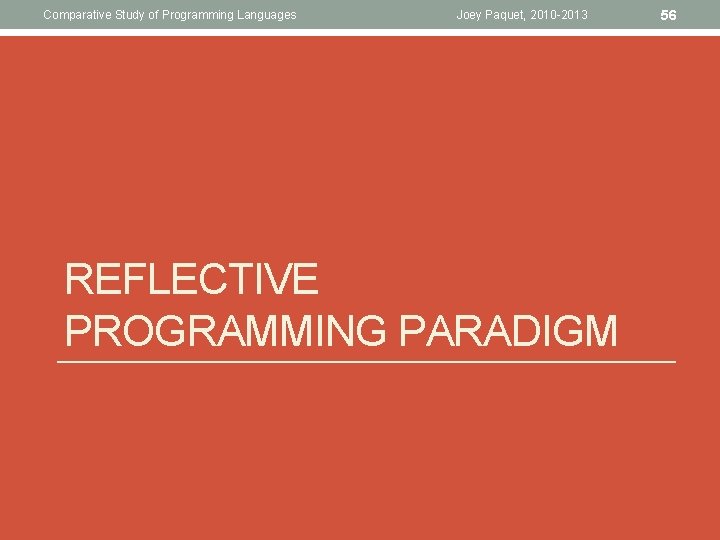 Comparative Study of Programming Languages Joey Paquet, 2010-2013 56

REFLECTIVE PROGRAMMING PARADIGM